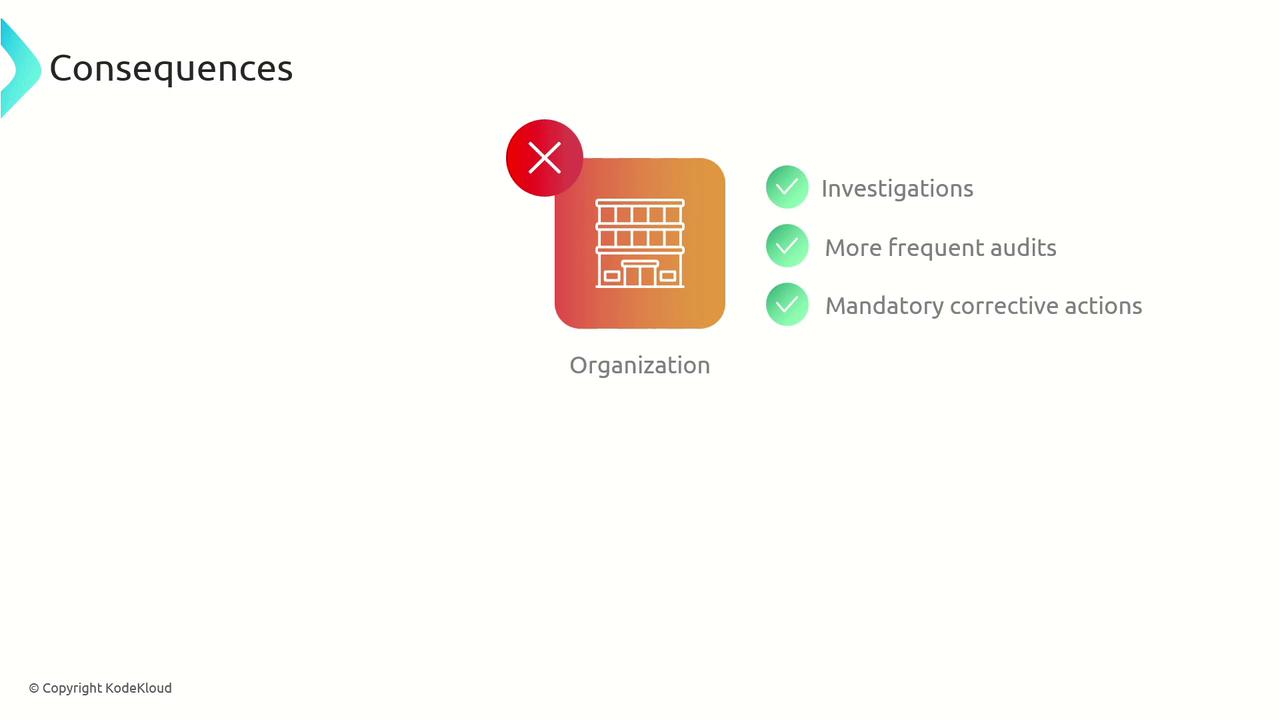 Consequences

Organization

Investigations

More frequent audits

Mandatory corrective actions

© Copyright KodeKloud